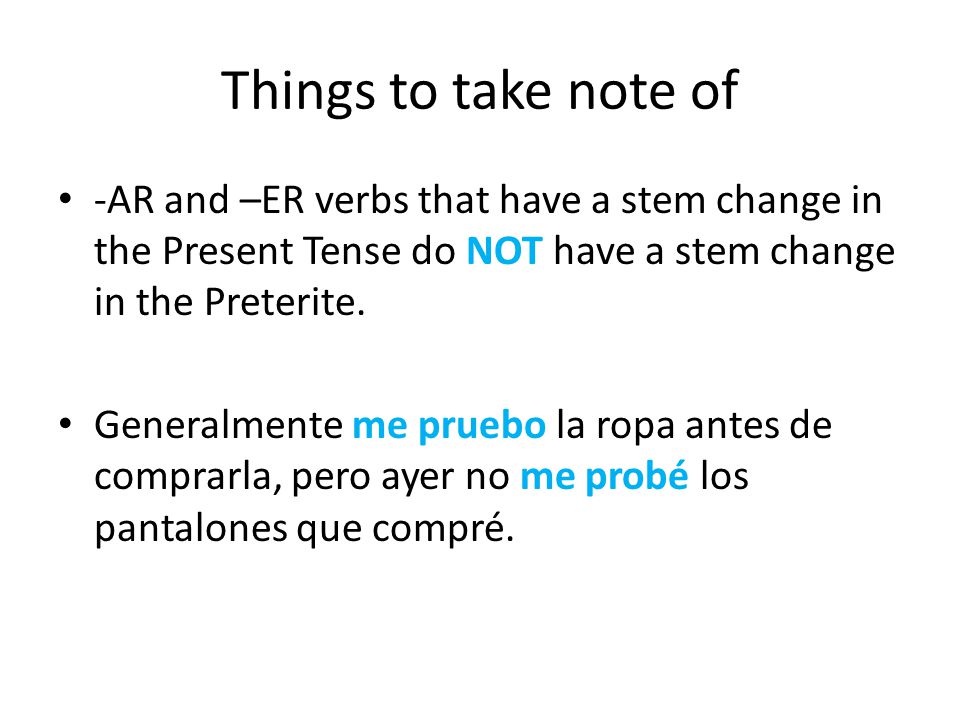 Things to take note of

• -AR and –ER verbs that have a stem change in the Present Tense do NOT have a stem change in the Preterite.

• Generalmente me pruebo la ropa antes de comprarla, pero ayer no me probé los pantalones que compré.